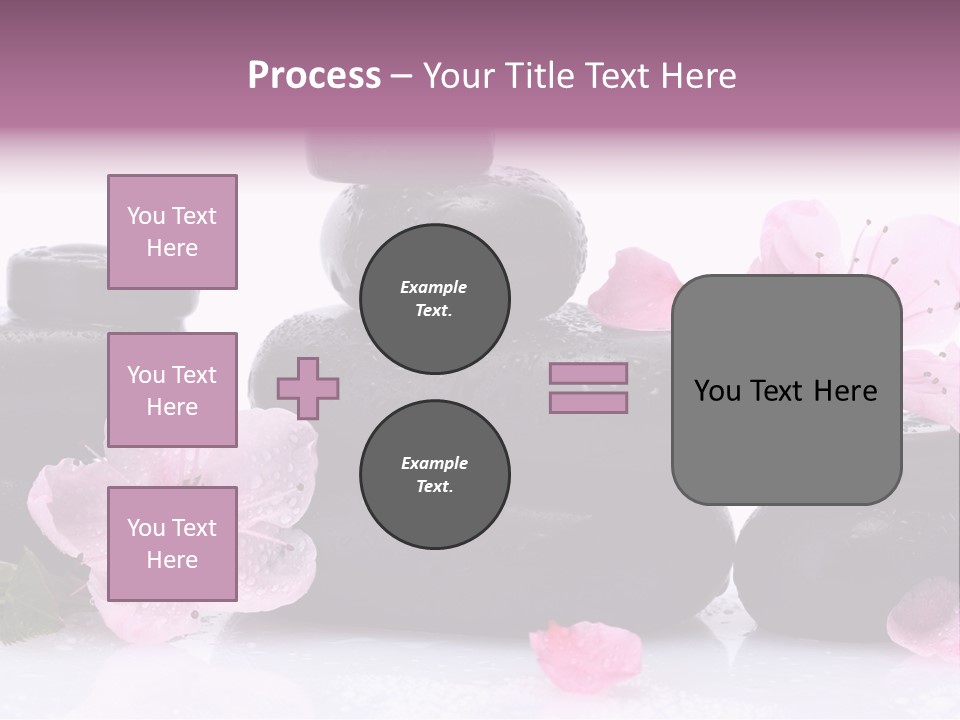 Process – Your Title Text Here

You Text Here

You Text Here

You Text Here

Example Text.

Example Text.

You Text Here